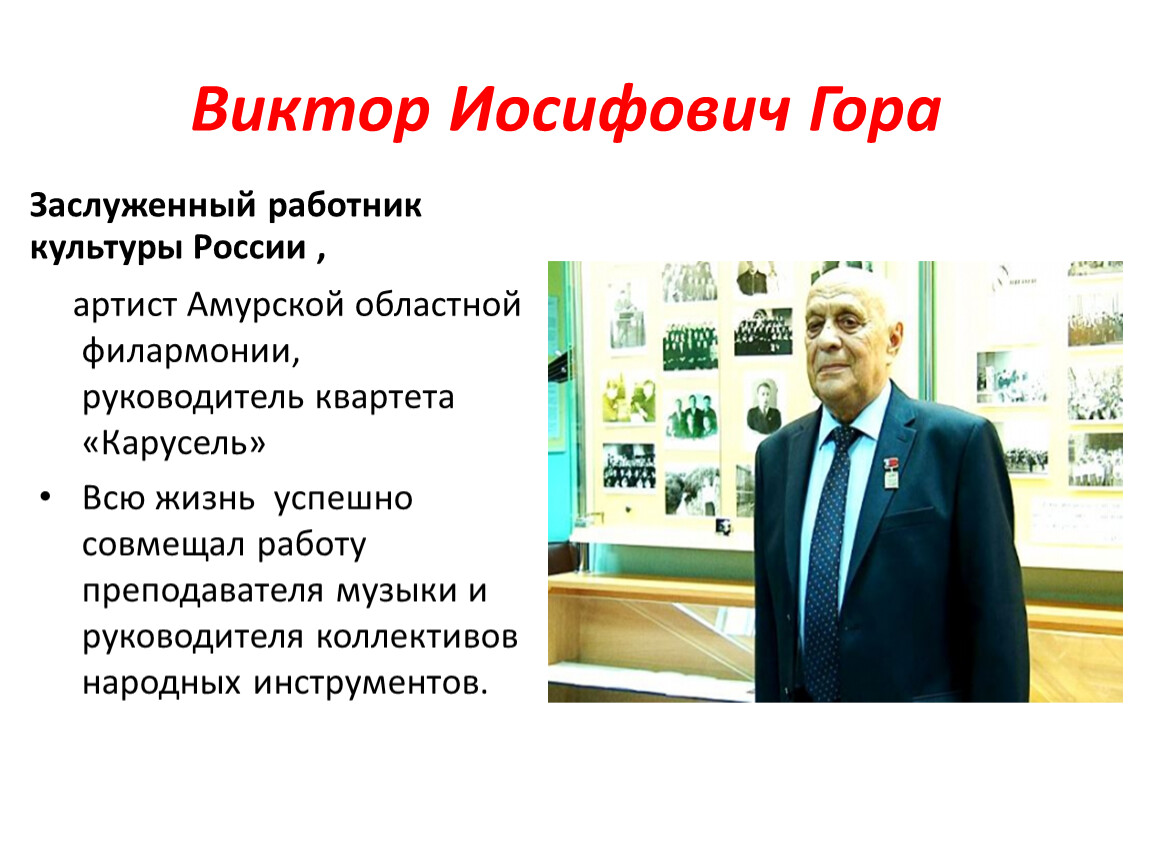 Виктор Иосифович Гора

Заслуженный работник культуры России ,

артист Амурской областной филармонии, руководитель квартета «Карусель»

• Всю жизнь успешно совмещал работу преподавателя музыки и руководителя коллективов народных инструментов.